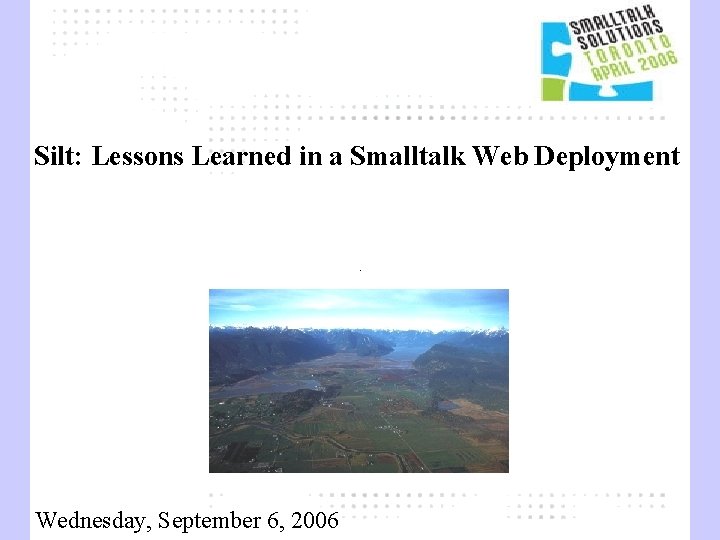 SMALLTALK SOLUTIONS TORONTO APRIL 2006

Silt: Lessons Learned in a Smalltalk Web Deployment

Wednesday, September 6, 2006